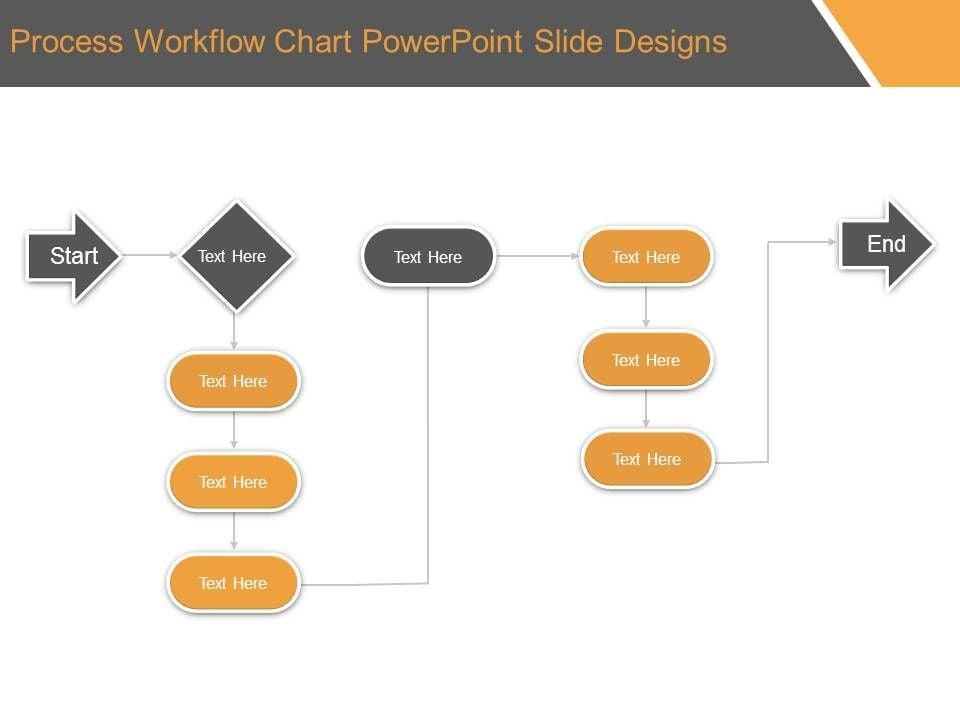 Process Workflow Chart PowerPoint Slide Designs

Start

Text Here

Text Here

Text Here

Text Here

Text Here

Text Here

Text Here

Text Here

End